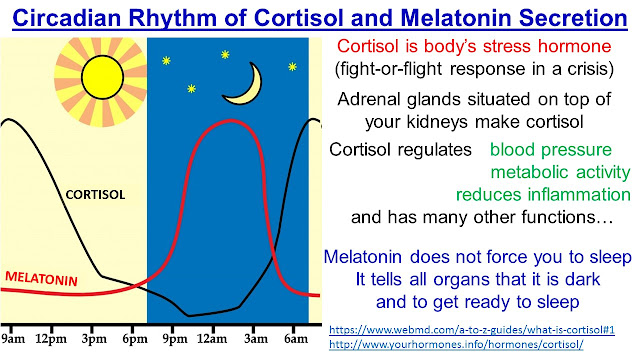 Circadian Rhythm of Cortisol and Melatonin Secretion

CORTISOL

MELATONIN

9am 12pm 3pm 6pm 9pm 12am 3am 6am

Cortisol is body's stress hormone (fight-or-flight response in a crisis)

Adrenal glands situated on top of your kidneys make cortisol

Cortisol regulates blood pressure metabolic activity reduces inflammation and has many other functions…

Melatonin does not force you to sleep It tells all organs that it is dark and to get ready to sleep

https://www.webmd.com/a-to-z-guides/what-is-cortisol#1
http://www.yourhormones.info/hormones/cortisol/